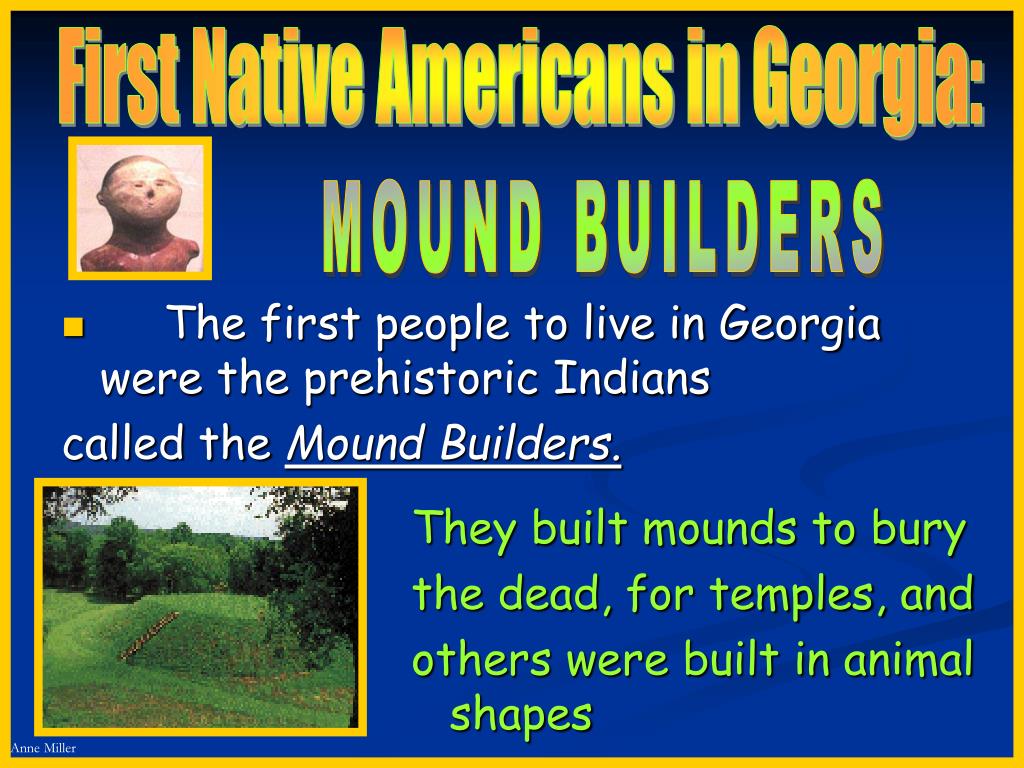 First Native Americans in Georgia:

MOUND BUILDERS

The first people to live in Georgia were the prehistoric Indians called the Mound Builders.

They built mounds to bury the dead, for temples, and others were built in animal shapes

Anne Miller